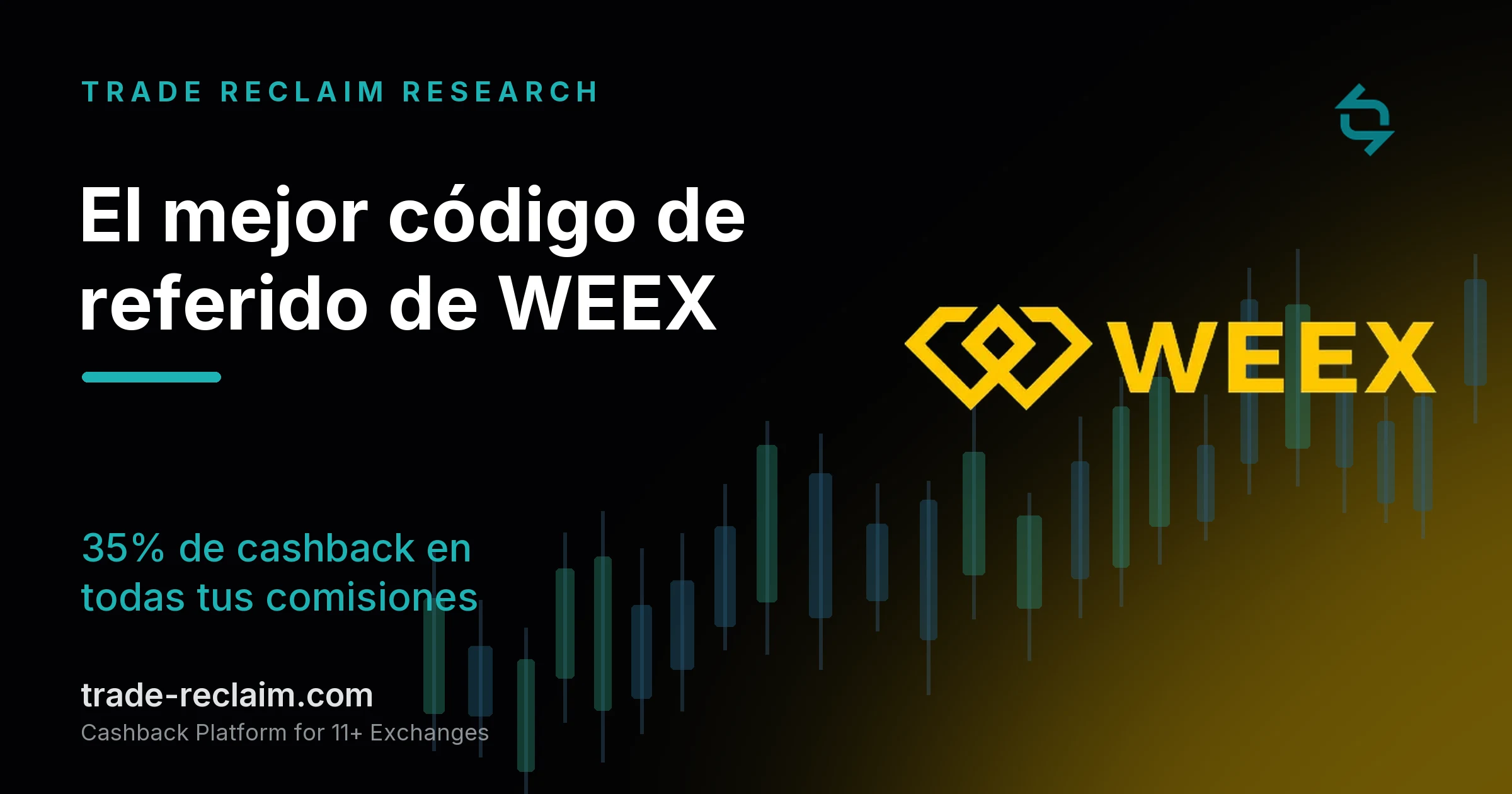 TRADE RECLAIM RESEARCH

El mejor código de referido de WEEX

WEEX

35% de cashback en todas tus comisiones

trade-reclaim.com
Cashback Platform for 11+ Exchanges